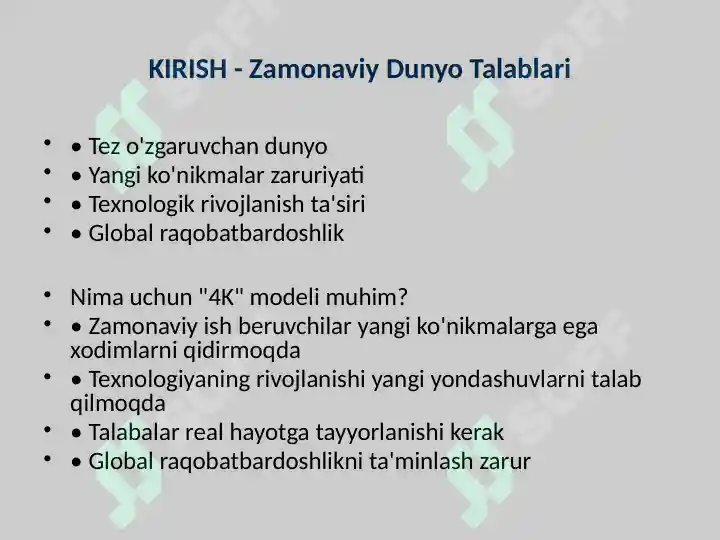 KIRISH - Zamonaviy Dunyo Talablari

• • Tez o'zgaruvchan dunyo
• • Yangi ko'nikmalar zaruriyati
• • Texnologik rivojlanish ta'siri
• • Global raqobatbardoshlik

• Nima uchun "4K" modeli muhim?
• • Zamonaviy ish beruvchilar yangi ko'nikmalarga ega xodimlarni qidirmoqda
• • Texnologiyaning rivojlanishi yangi yondashuvlarni talab qilmoqda
• • Talabalar real hayotga tayyorlanishi kerak
• • Global raqobatbardoshlikni ta'minlash zarur